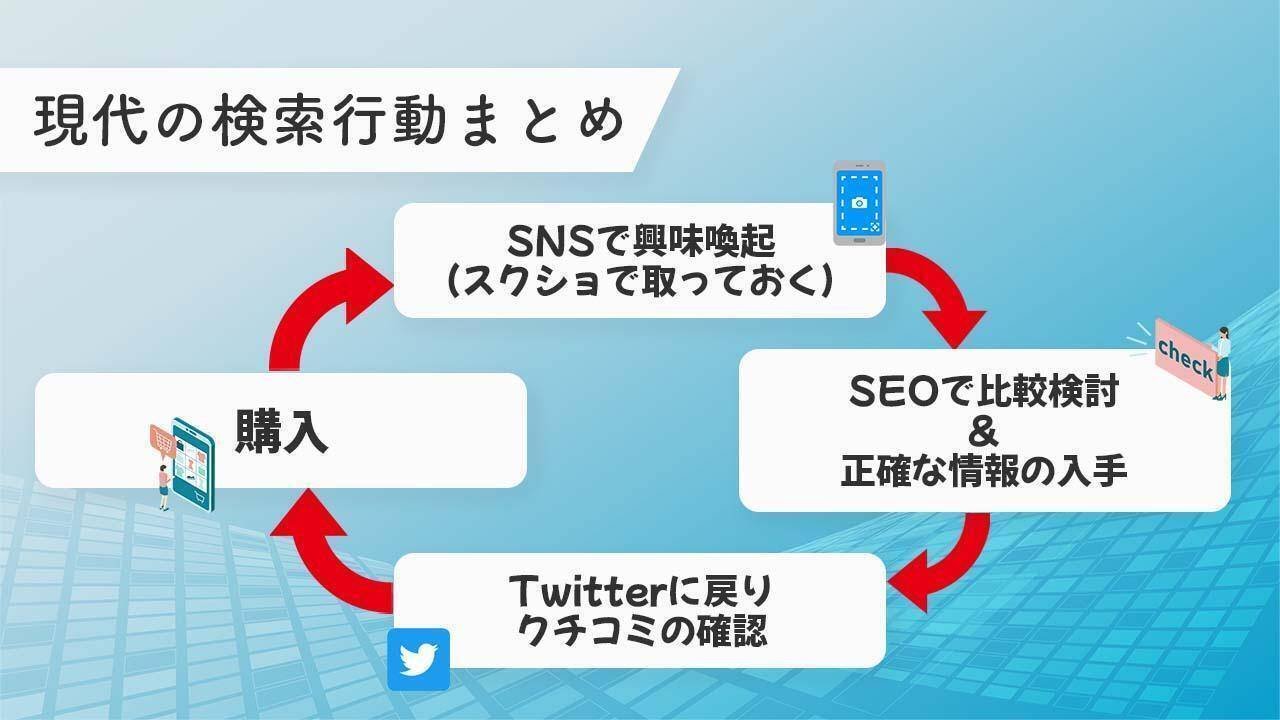 現代の検索行動まとめ

SNSで興味喚起
(スクショで取っておく)

check

SEOで比較検討
&
正確な情報の入手

Twitterに戻り
クチコミの確認

購入